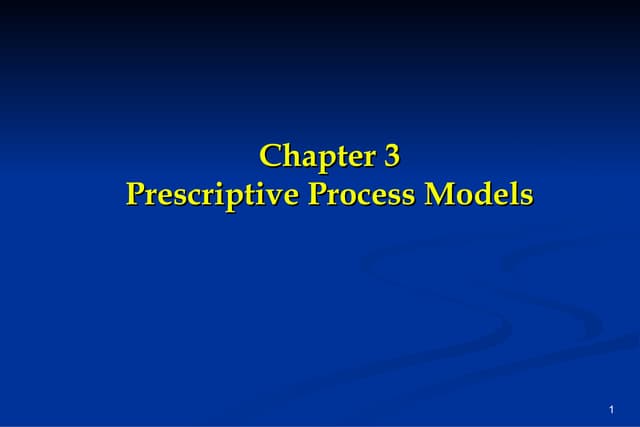 Chapter 3
Prescriptive Process Models

1